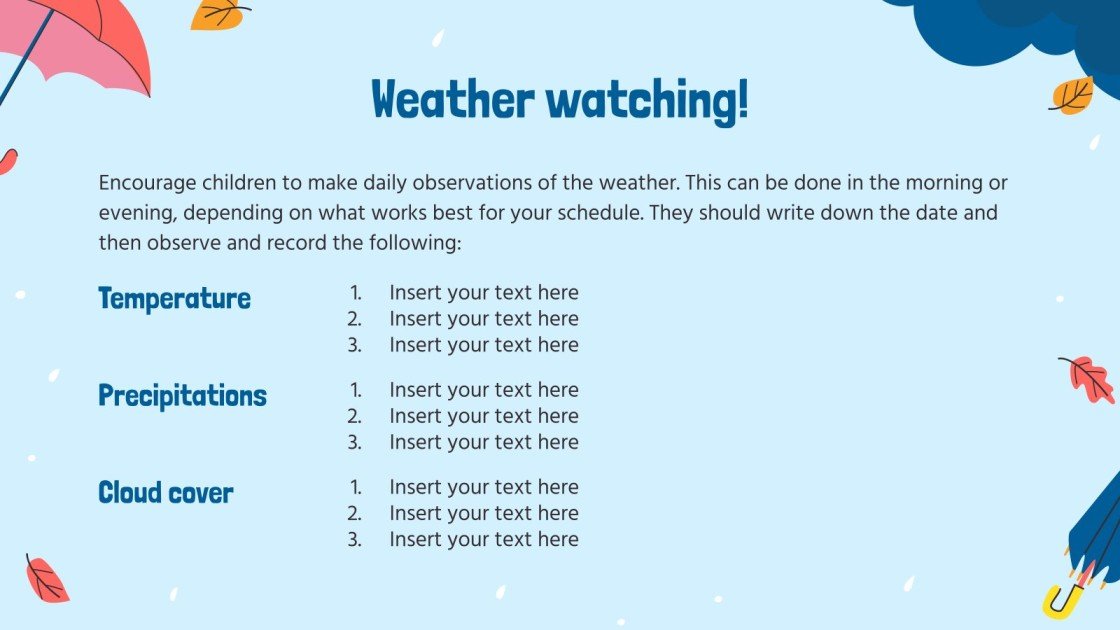 Weather watching!

Encourage children to make daily observations of the weather. This can be done in the morning or evening, depending on what works best for your schedule. They should write down the date and then observe and record the following:

Temperature
1. Insert your text here
2. Insert your text here
3. Insert your text here

Precipitations
1. Insert your text here
2. Insert your text here
3. Insert your text here

Cloud cover
1. Insert your text here
2. Insert your text here
3. Insert your text here